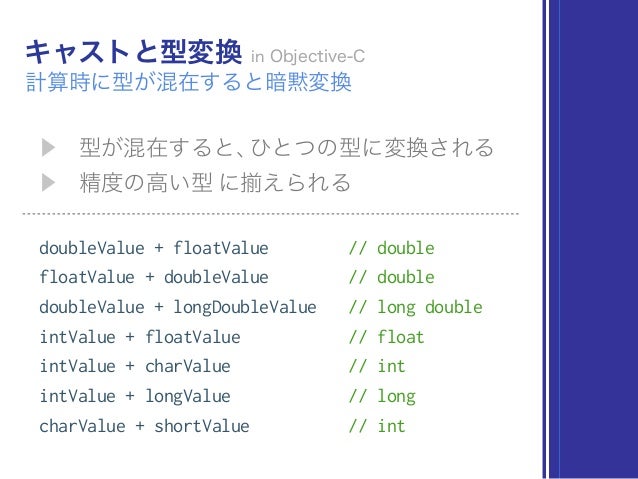 キャストと型変換 in Objective-C
計算時に型が混在すると暗黙変換

▶ 型が混在すると、ひとつの型に変換される
▶ 精度の高い型 に揃えられる

doubleValue + floatValue // double
floatValue + doubleValue // double
doubleValue + longDoubleValue // long double
intValue + floatValue // float
intValue + charValue // int
intValue + longValue // long
charValue + shortValue // int